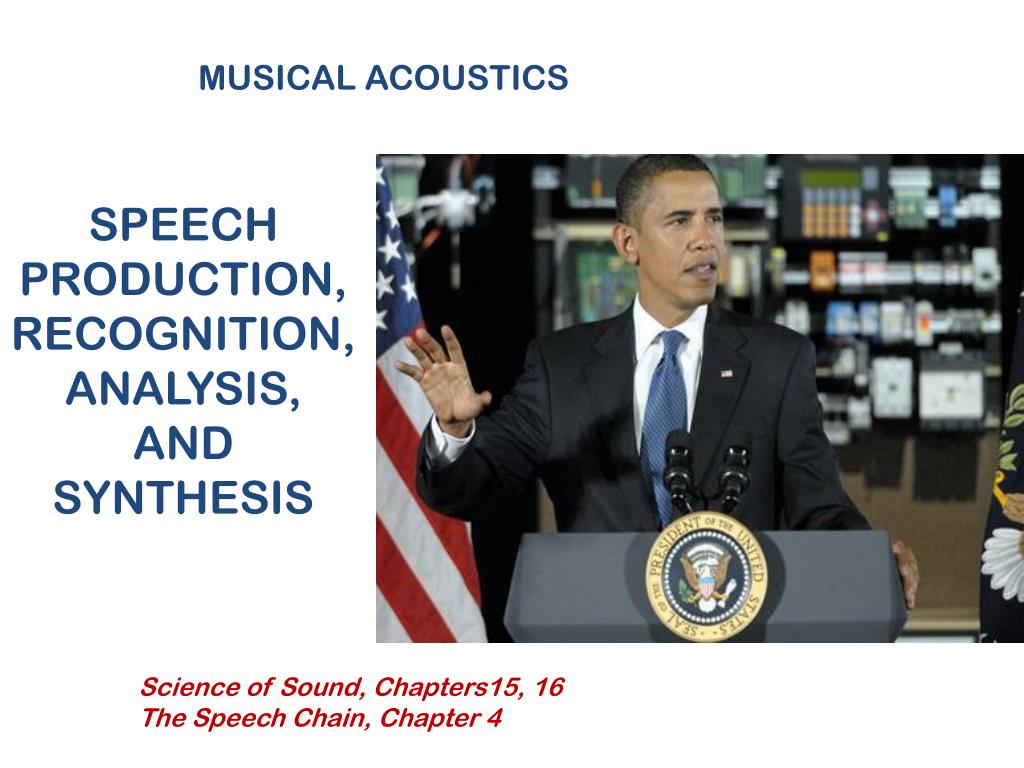 MUSICAL ACOUSTICS

SPEECH PRODUCTION, RECOGNITION, ANALYSIS, AND SYNTHESIS

SEAL OF THE PRESIDENT OF THE UNITED STATES

Science of Sound, Chapters15, 16
The Speech Chain, Chapter 4